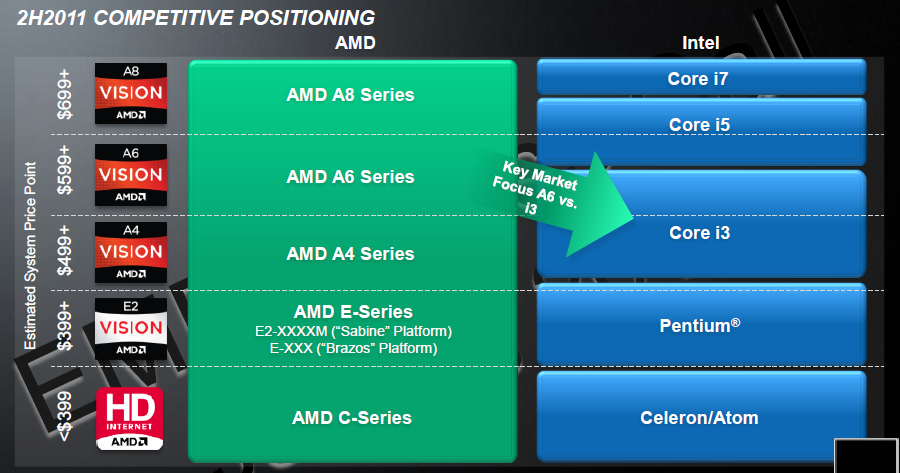 2H2011 COMPETITIVE POSITIONING

AMD

Intel

Estimated System Price Point

$699+

A8 VISION AMD

AMD A8 Series

Core i7

Core i5

$599+

A6 VISION AMD

AMD A6 Series

Key Market Focus A6 vs. i3

$499+

A4 VISION AMD

AMD A4 Series

Core i3

$399+

E2 VISION AMD

AMD E-Series
E2-XXXXM ("Sabine" Platform)
E-XXX ("Brazos" Platform)

Pentium®

<$399

HD INTERNET AMD

AMD C-Series

Celeron/Atom